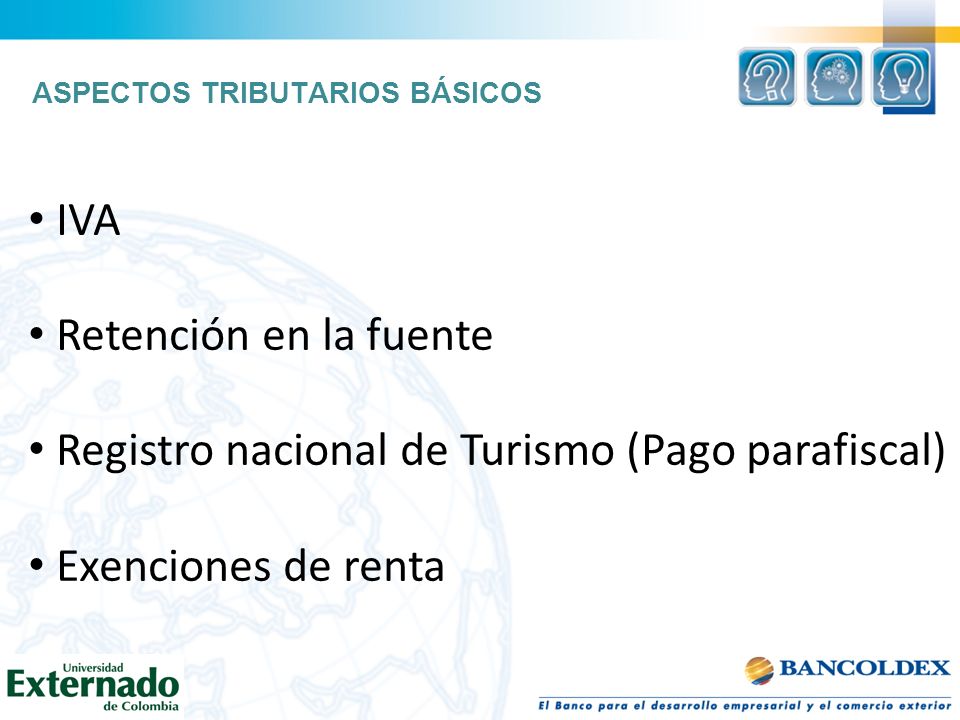 ASPECTOS TRIBUTARIOS BÁSICOS

• IVA

• Retención en la fuente

• Registro nacional de Turismo (Pago parafiscal)

• Exenciones de renta

Universidad Externado de Colombia

BANCOLDEX

El Banco para el desarrollo empresarial y el comercio exterior